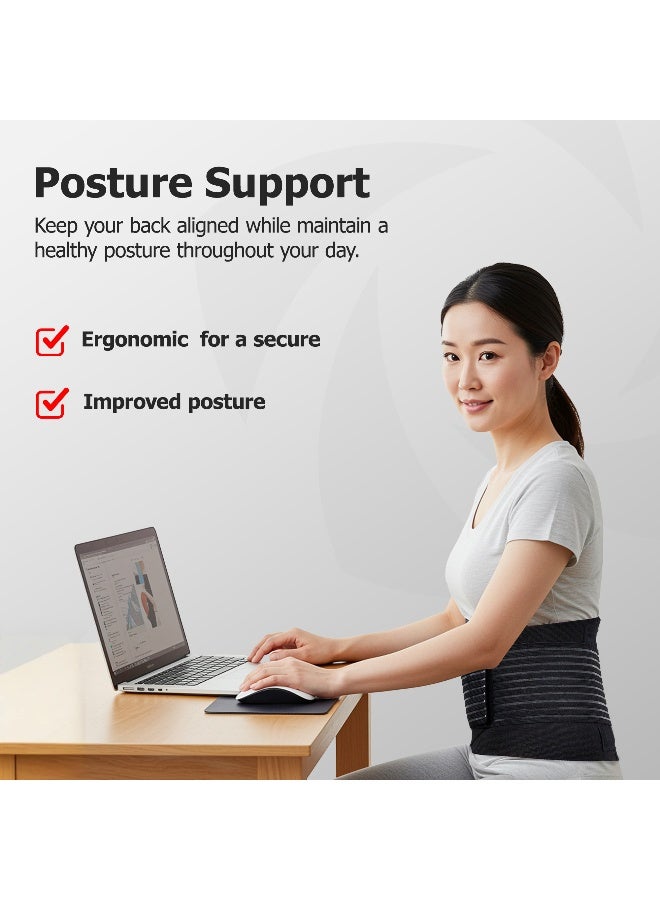 Posture Support

Keep your back aligned while maintain a healthy posture throughout your day.

Ergonomic for a secure

Improved posture